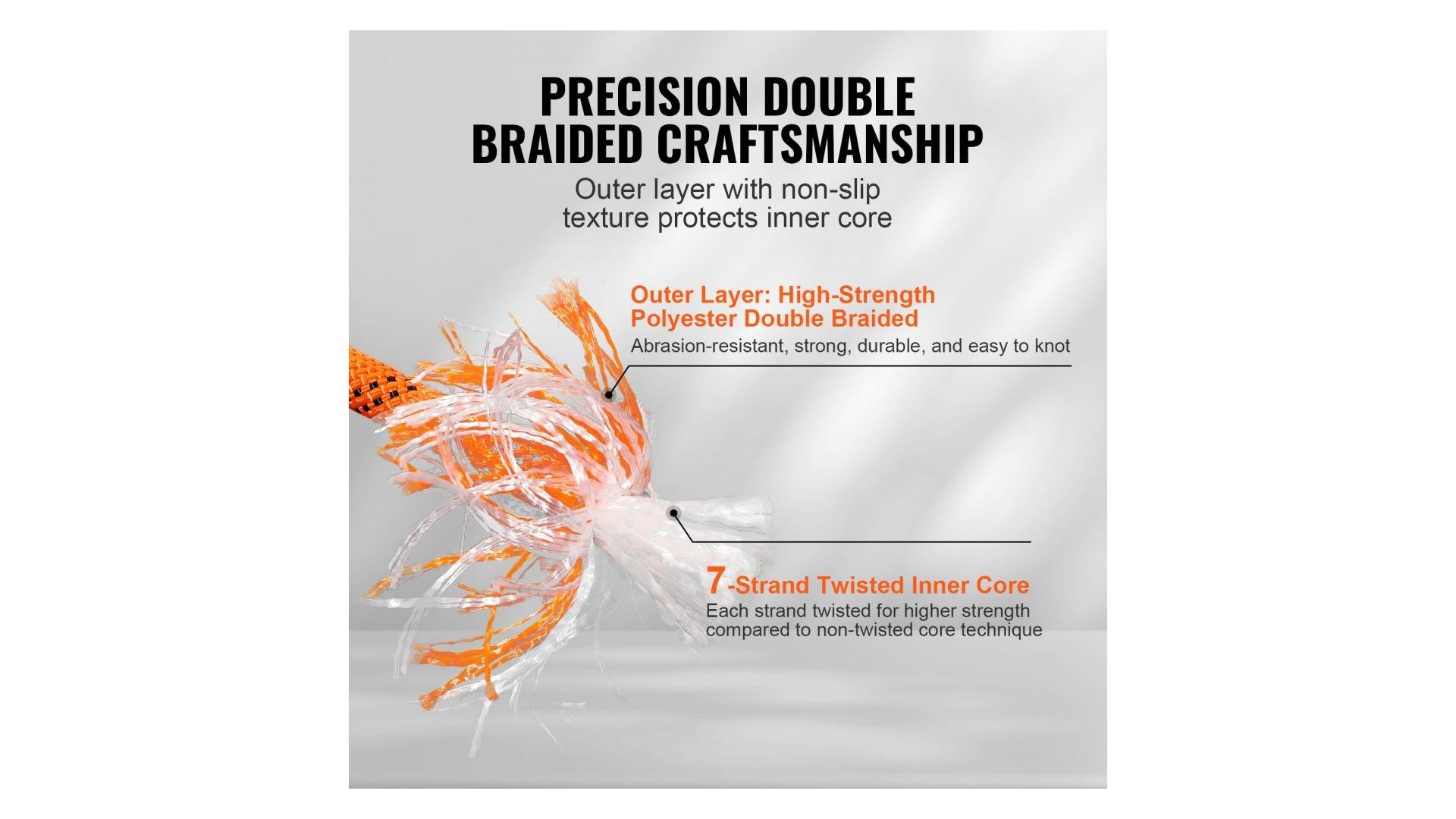 PRECISION DOUBLE BRAIDED CRAFTSMANSHIP

Outer layer with non-slip texture protects inner core

Outer Layer: High-Strength Polyester Double Braided

Abrasion-resistant, strong, durable, and easy to knot

7-Strand Twisted Inner Core

Each strand twisted for higher strength compared to non-twisted core technique